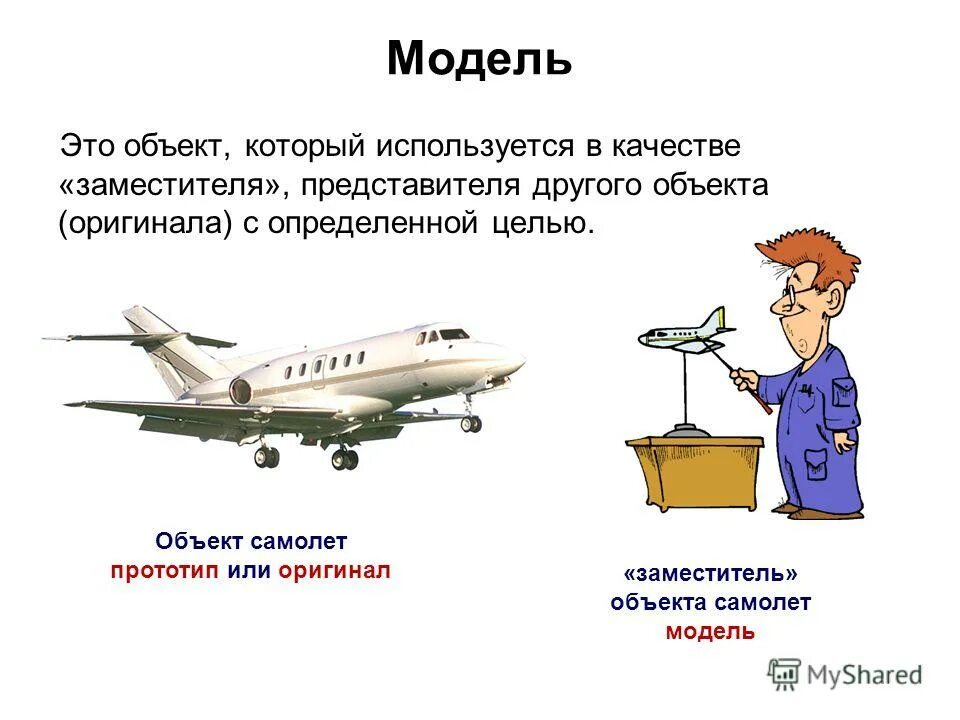 Модель

Это объект, который используется в качестве «заместителя», представителя другого объекта (оригинала) с определенной целью.

Объект самолет
прототип или оригинал

«заместитель»
объекта самолет
модель

MyShared